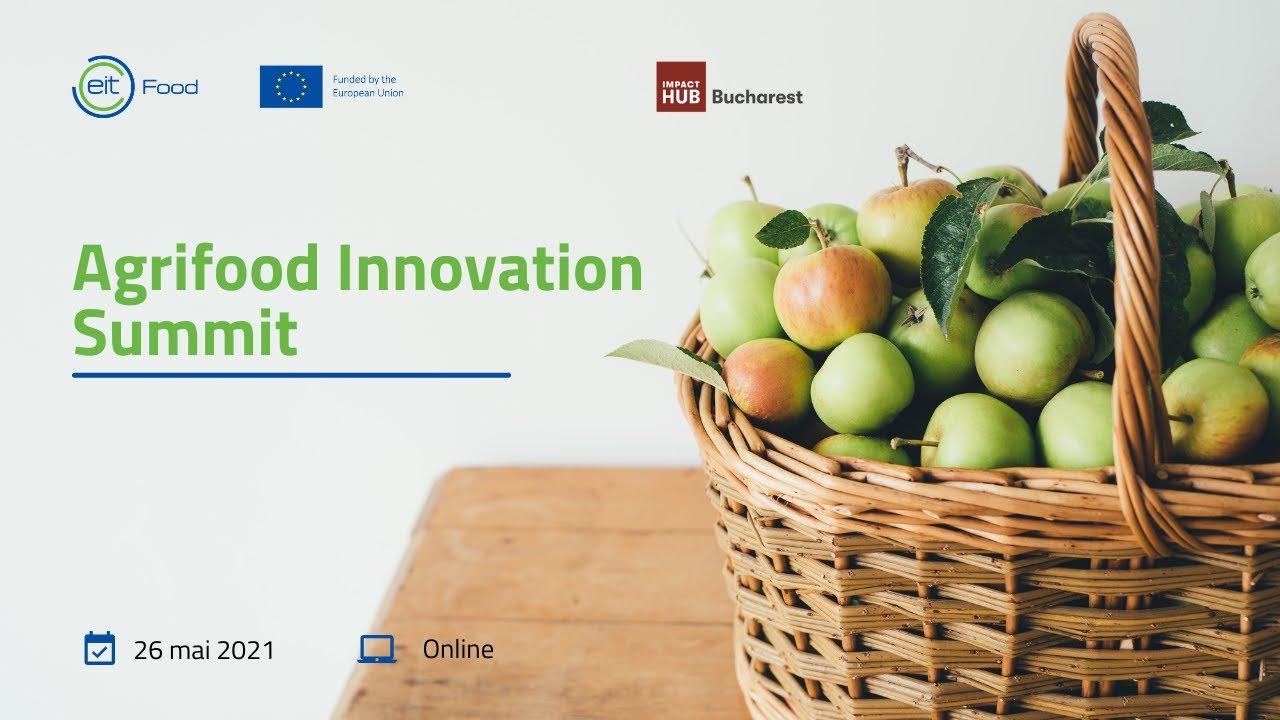 eit Food

Funded by the European Union

IMPACT HUB Bucharest

Agrifood Innovation Summit

26 mai 2021

Online